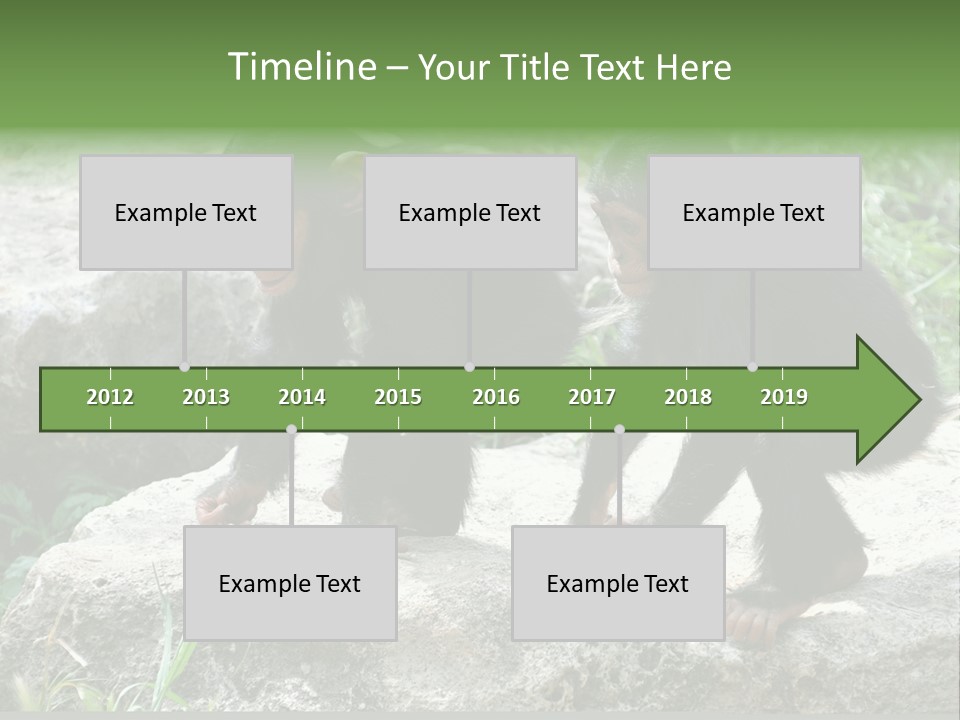 Timeline – Your Title Text Here

Example Text

Example Text

Example Text

2012 2013 2014 2015 2016 2017 2018 2019

Example Text

Example Text